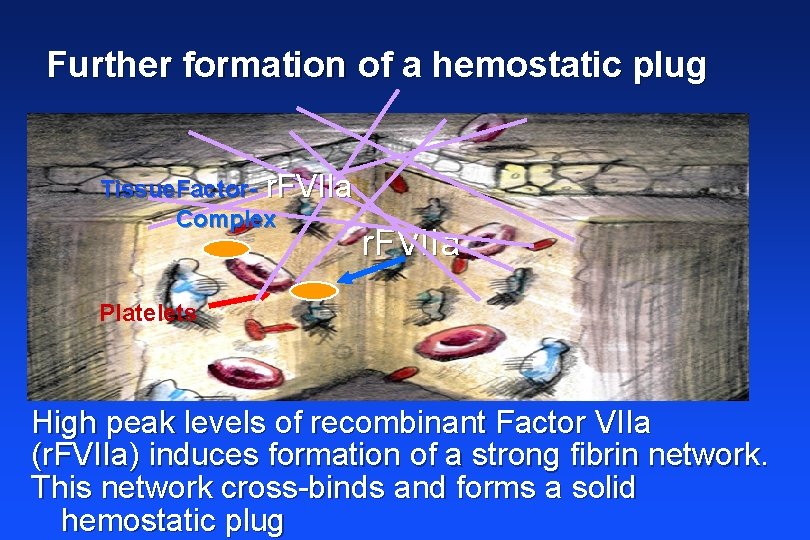 Further formation of a hemostatic plug

TissueFactor- rFVIIa Complex

rFVIIa

Platelets

High peak levels of recombinant Factor VIIa (rFVIIa) induces formation of a strong fibrin network.
This network cross-binds and forms a solid hemostatic plug